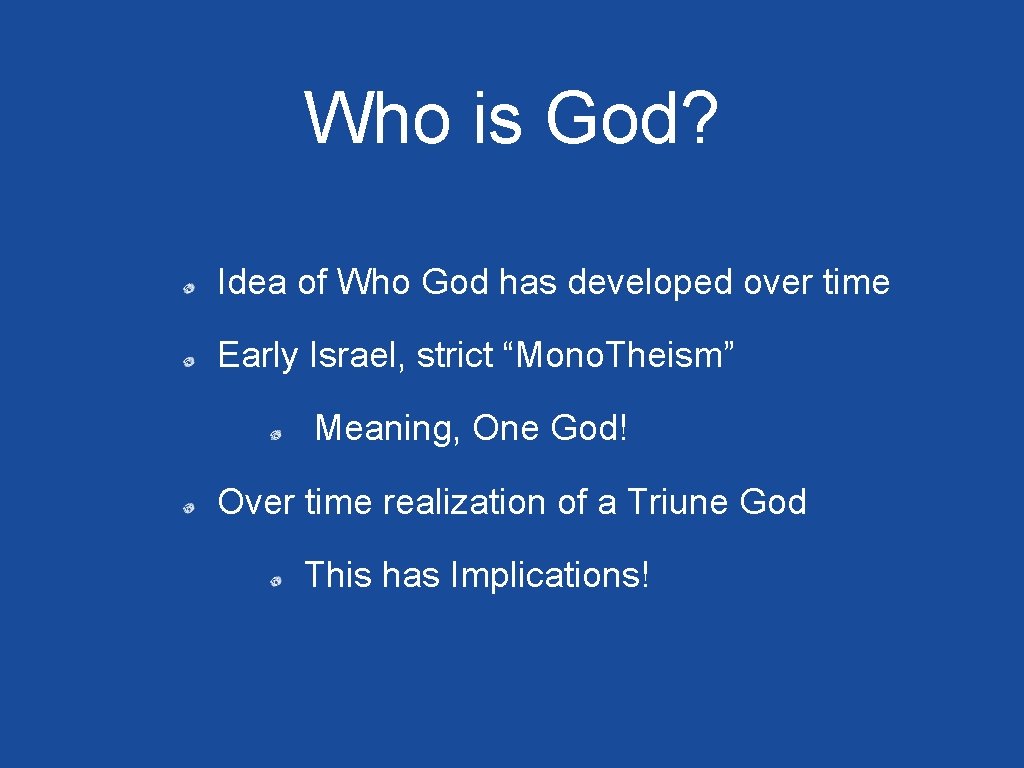 Who is God?

Idea of Who God has developed over time

Early Israel, strict “Mono.Theism”

Meaning, One God!

Over time realization of a Triune God

This has Implications!